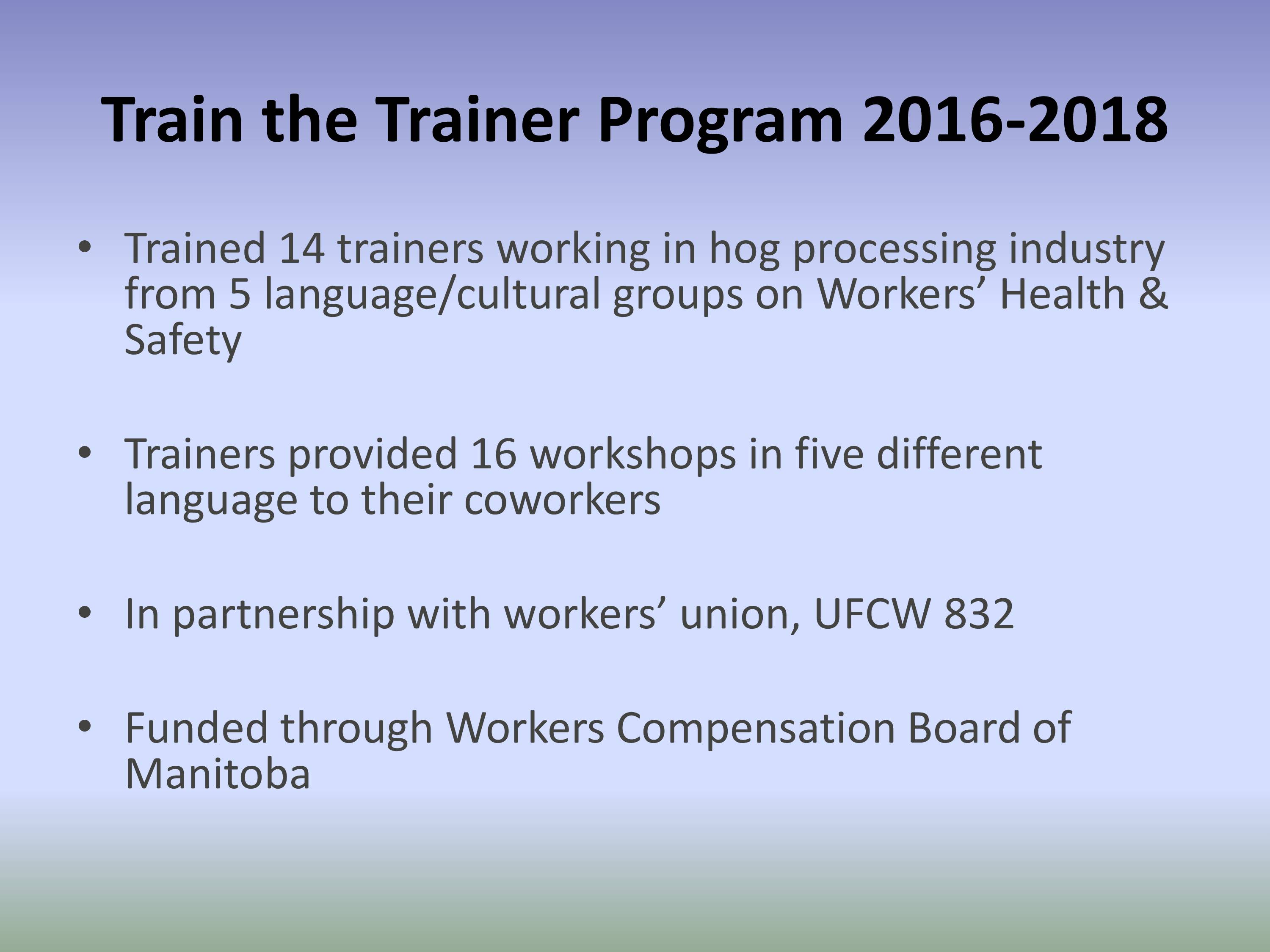 Train the Trainer Program 2016-2018

• Trained 14 trainers working in hog processing industry from 5 language/cultural groups on Workers’ Health & Safety

• Trainers provided 16 workshops in five different language to their coworkers

• In partnership with workers’ union, UFCW 832

• Funded through Workers Compensation Board of Manitoba